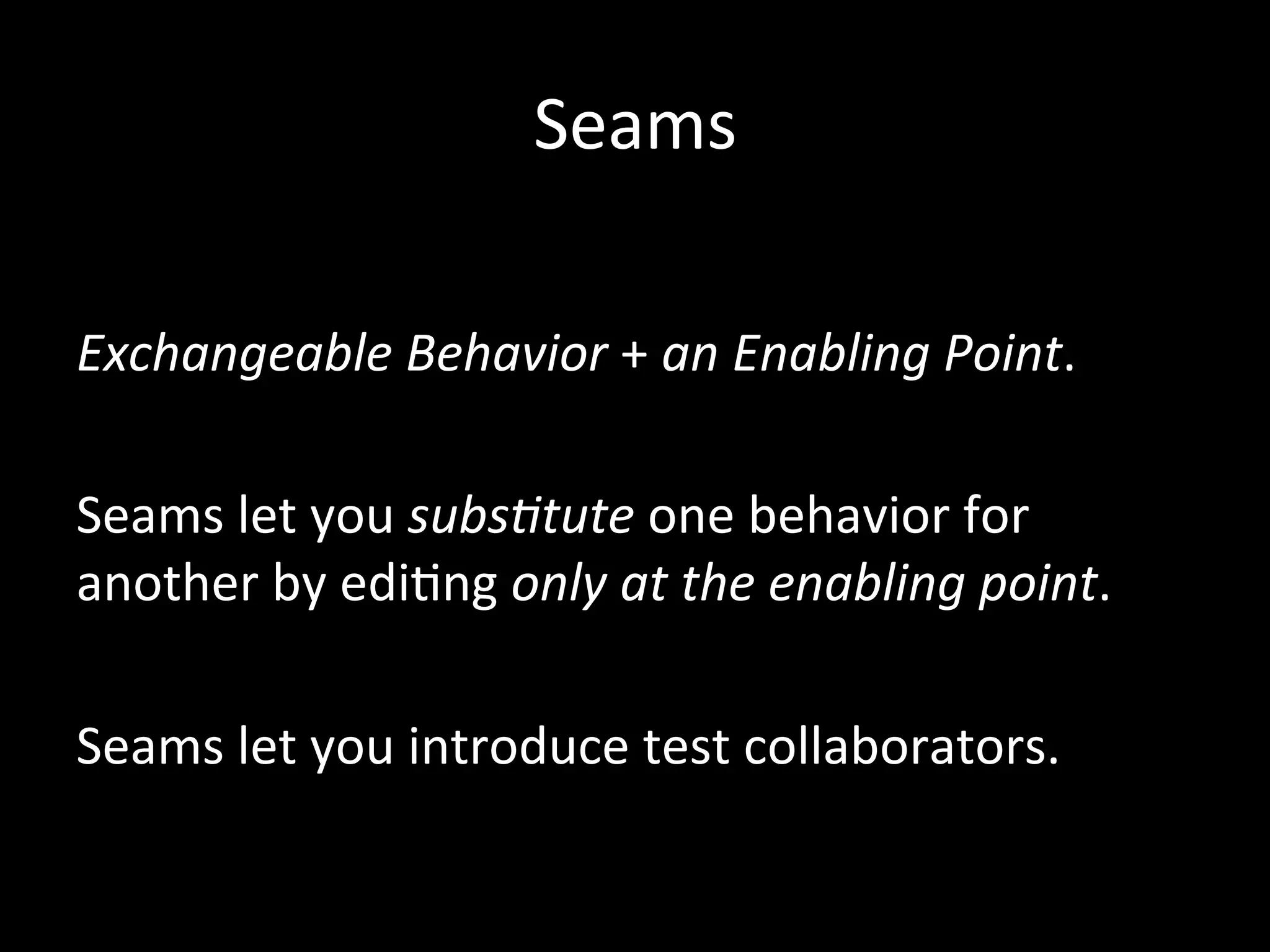 Seams

Exchangeable Behavior + an Enabling Point.

Seams let you substitute one behavior for another by editing only at the enabling point.

Seams let you introduce test collaborators.